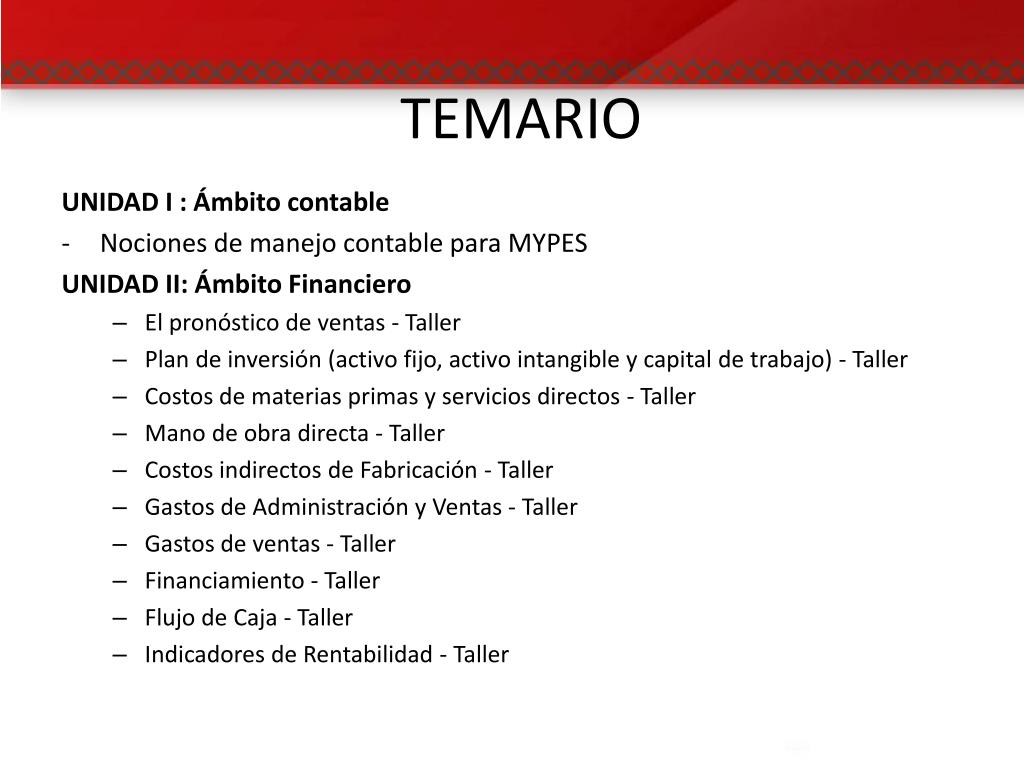 TEMARIO

UNIDAD I : Ámbito contable

- Nociones de manejo contable para MYPES

UNIDAD II: Ámbito Financiero

– El pronóstico de ventas - Taller
– Plan de inversión (activo fijo, activo intangible y capital de trabajo) - Taller
– Costos de materias primas y servicios directos - Taller
– Mano de obra directa - Taller
– Costos indirectos de Fabricación - Taller
– Gastos de Administración y Ventas - Taller
– Gastos de ventas - Taller
– Financiamiento - Taller
– Flujo de Caja - Taller
– Indicadores de Rentabilidad - Taller